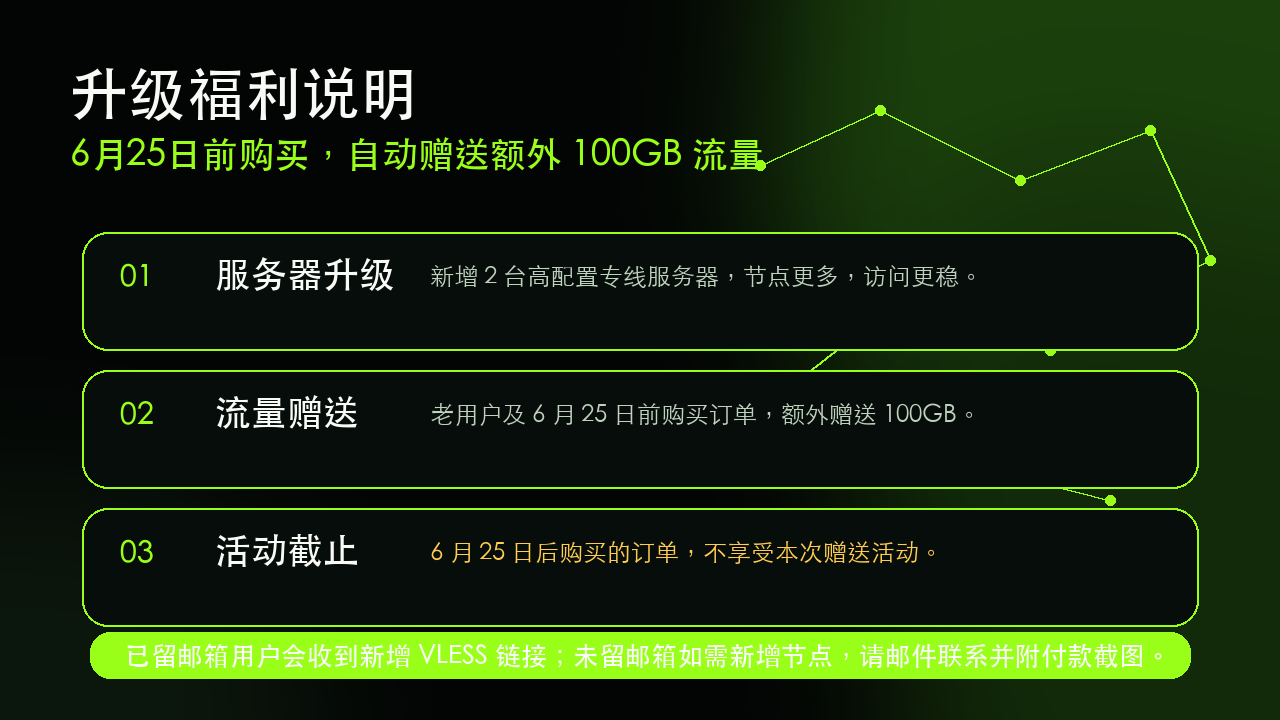 升级福利说明

6月25日前购买，自动赠送额外 100GB 流量

01 服务器升级 新增 2 台高配置专线服务器，节点更多，访问更稳。

02 流量赠送 老用户及 6 月 25 日前购买订单，额外赠送 100GB。

03 活动截止 6 月 25 日后购买的订单，不享受本次赠送活动。

已留邮箱用户会收到新增 VLESS 链接；未留邮箱如需新增节点，请邮件联系并附付款截图。